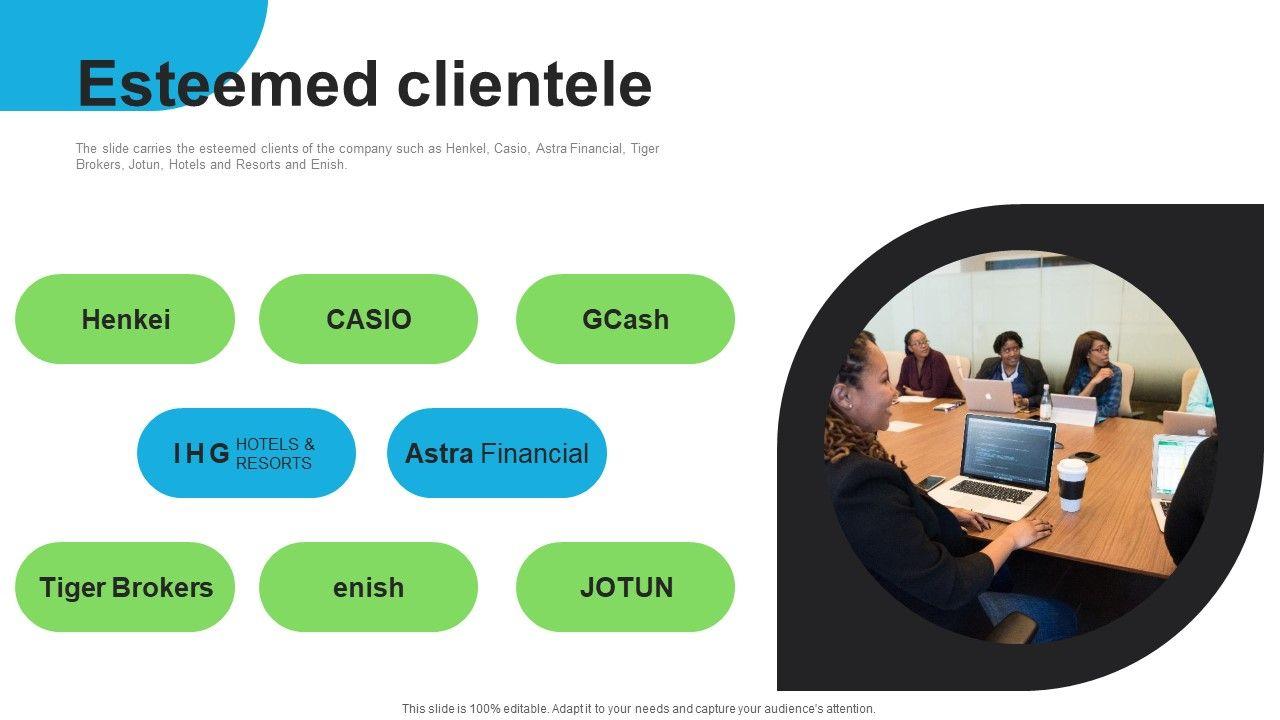 Esteemed clientele

The slide carries the esteemed clients of the company such as Henkel, Casio, Astra Financial, Tiger Brokers, Jotun, Hotels and Resorts and Enish.

Henkei

CASIO

GCash

I H G HOTELS & RESORTS

Astra Financial

Tiger Brokers

enish

JOTUN

This slide is 100% editable. Adapt it to your needs and capture your audience's attention.